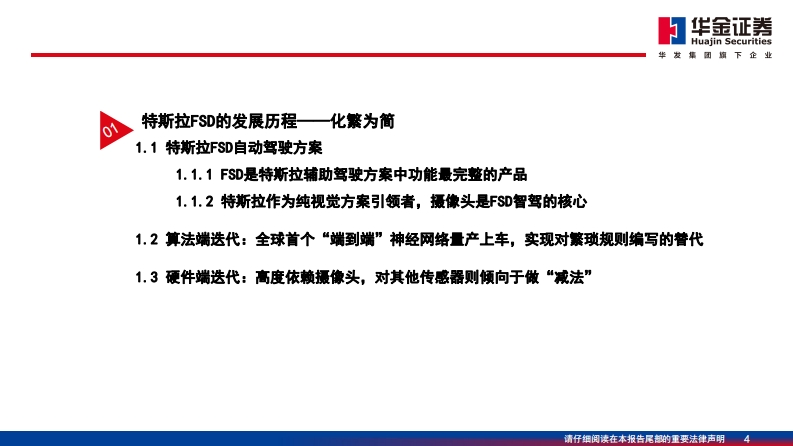 华金证券
Huajin Securities
华发集团旗下企业

01

特斯拉FSD的发展历程——化繁为简

1.1 特斯拉FSD自动驾驶方案

1.1.1 FSD是特斯拉辅助驾驶方案中功能最完整的产品

1.1.2 特斯拉作为纯视觉方案引领者，摄像头是FSD智驾的核心

1.2 算法端迭代：全球首个“端到端”神经网络量产上车，实现对繁琐规则编写的替代

1.3 硬件端迭代：高度依赖摄像头，对其他传感器则倾向于做“减法”

请仔细阅读在本报告尾部的重要法律声明 4